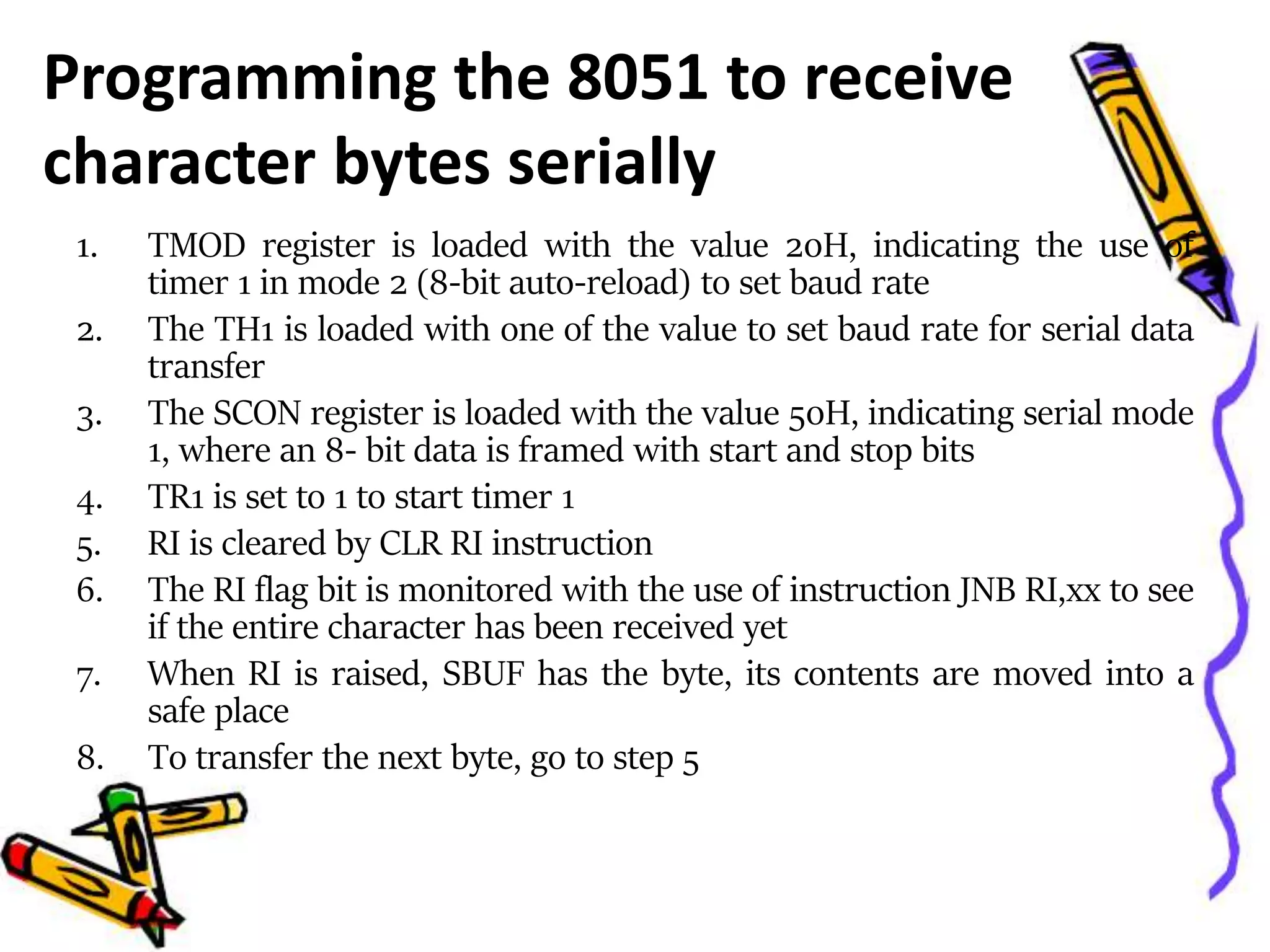 Programming the 8051 to receive character bytes serially

1. TMOD register is loaded with the value 20H, indicating the use of timer 1 in mode 2 (8-bit auto-reload) to set baud rate
2. The TH1 is loaded with one of the value to set baud rate for serial data transfer
3. The SCON register is loaded with the value 50H, indicating serial mode 1, where an 8- bit data is framed with start and stop bits
4. TR1 is set to 1 to start timer 1
5. RI is cleared by CLR RI instruction
6. The RI flag bit is monitored with the use of instruction JNB RI,xx to see if the entire character has been received yet
7. When RI is raised, SBUF has the byte, its contents are moved into a safe place
8. To transfer the next byte, go to step 5